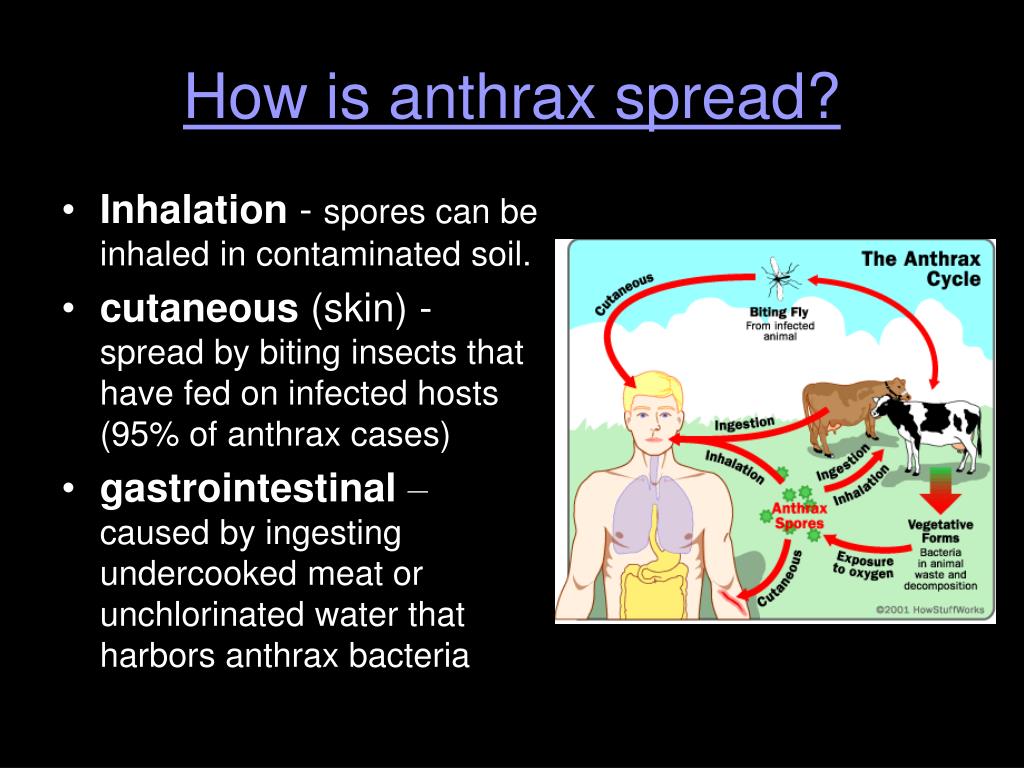 How is anthrax spread?

• Inhalation - spores can be inhaled in contaminated soil.
• cutaneous (skin) - spread by biting insects that have fed on infected hosts (95% of anthrax cases)
• gastrointestinal – caused by ingesting undercooked meat or unchlorinated water that harbors anthrax bacteria

The Anthrax Cycle
Cutaneous
Biting Fly
From infected animal
Ingestion
Inhalation
Ingestion
Inhalation
Anthrax Spores
Cutaneous
Exposure to oxygen
Vegetative Forms
Bacteria in animal waste and decomposition
©2001 HowStuffWorks